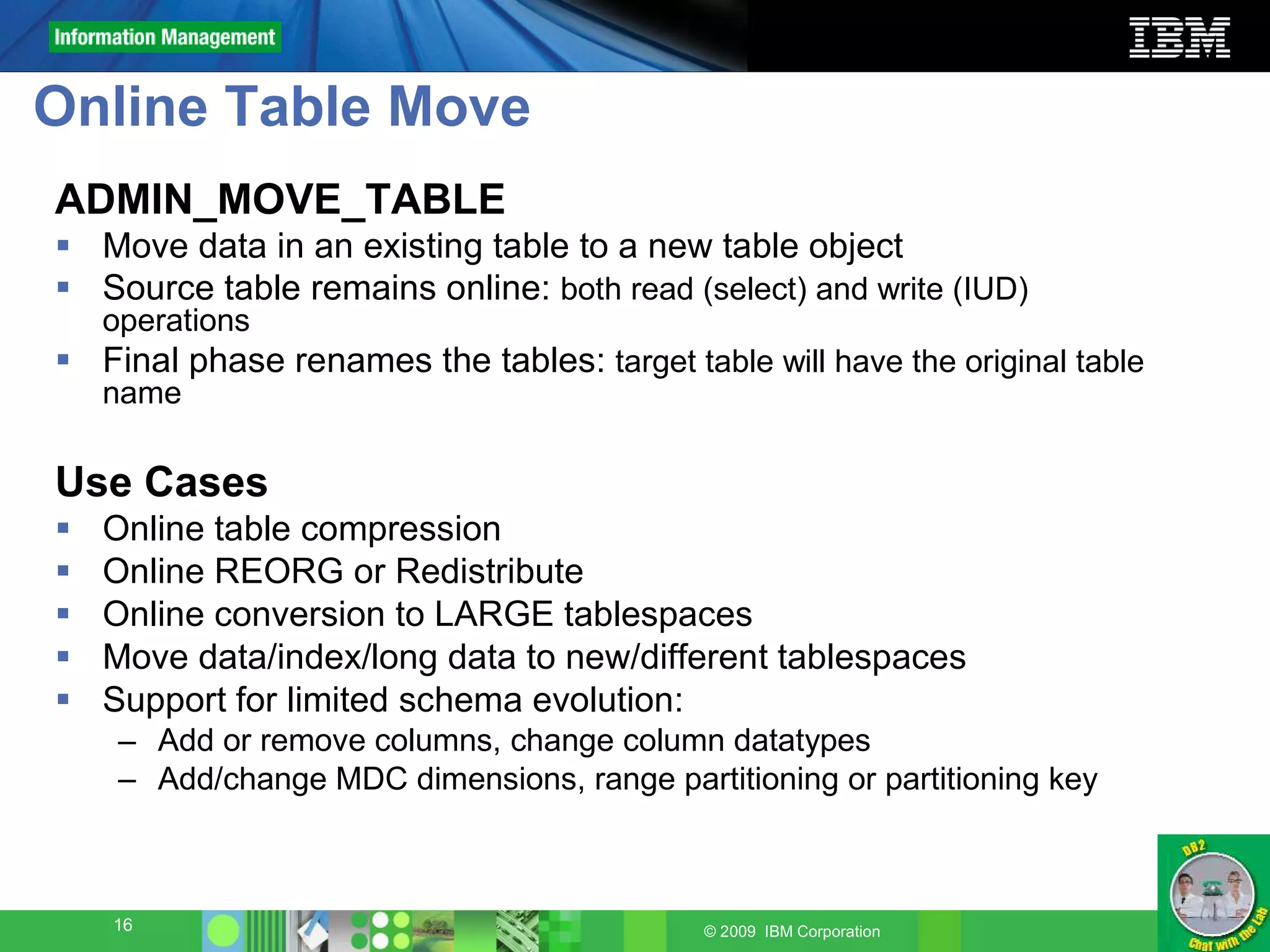 Information Management

IBM

Online Table Move

ADMIN_MOVE_TABLE

▪ Move data in an existing table to a new table object
▪ Source table remains online: both read (select) and write (IUD) operations
▪ Final phase renames the tables: target table will have the original table name

Use Cases

▪ Online table compression
▪ Online REORG or Redistribute
▪ Online conversion to LARGE tablespaces
▪ Move data/index/long data to new/different tablespaces
▪ Support for limited schema evolution:
– Add or remove columns, change column datatypes
– Add/change MDC dimensions, range partitioning or partitioning key

16

© 2009 IBM Corporation

DB2
Chat with the Lab